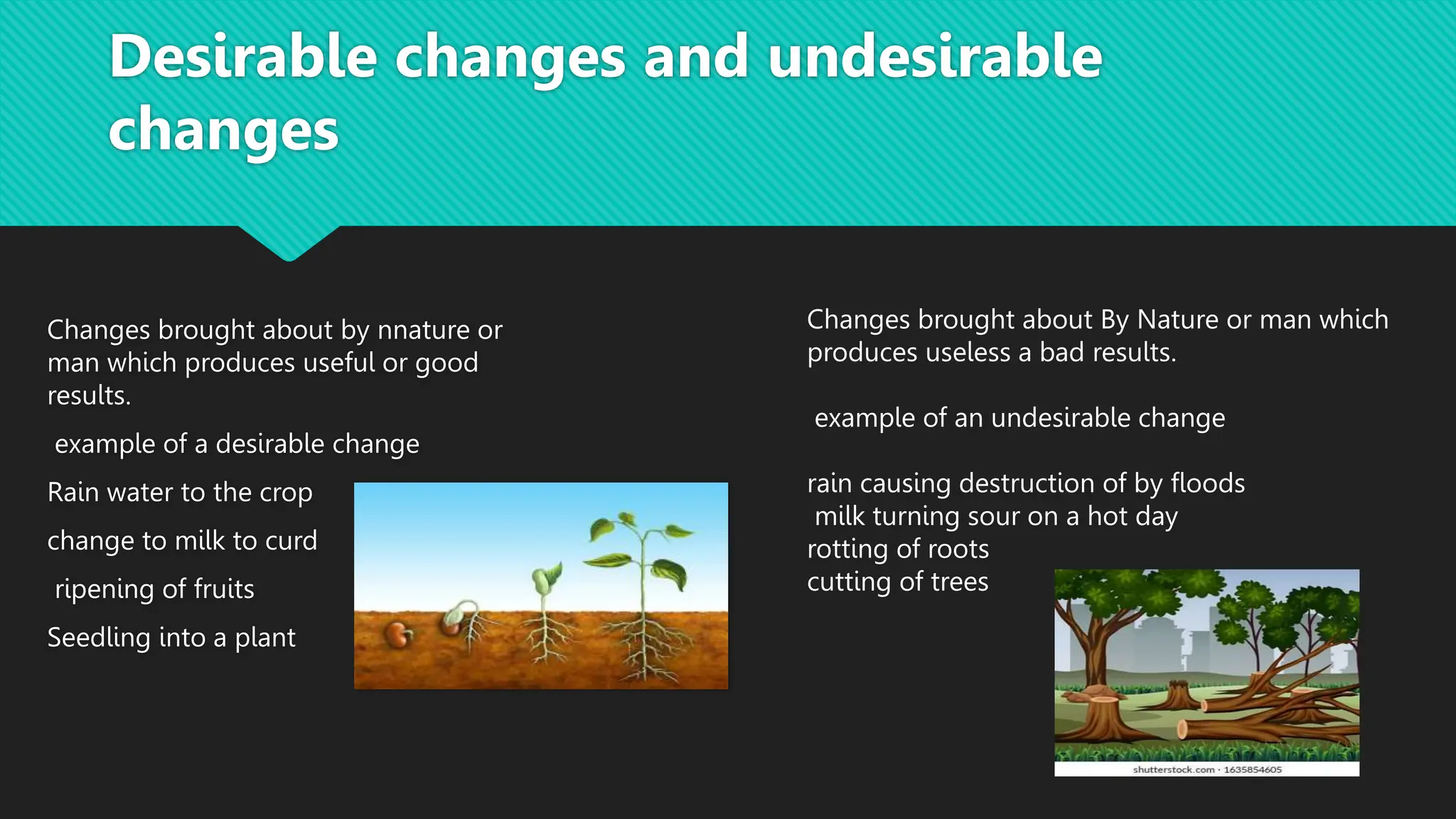 Desirable changes and undesirable changes

Changes brought about by nnature or man which produces useful or good results.

example of a desirable change

Rain water to the crop

change to milk to curd

ripening of fruits

Seedling into a plant

Changes brought about By Nature or man which produces useless a bad results.

example of an undesirable change

rain causing destruction of by floods
milk turning sour on a hot day
rotting of roots
cutting of trees

shutterstock.com · 1635854605